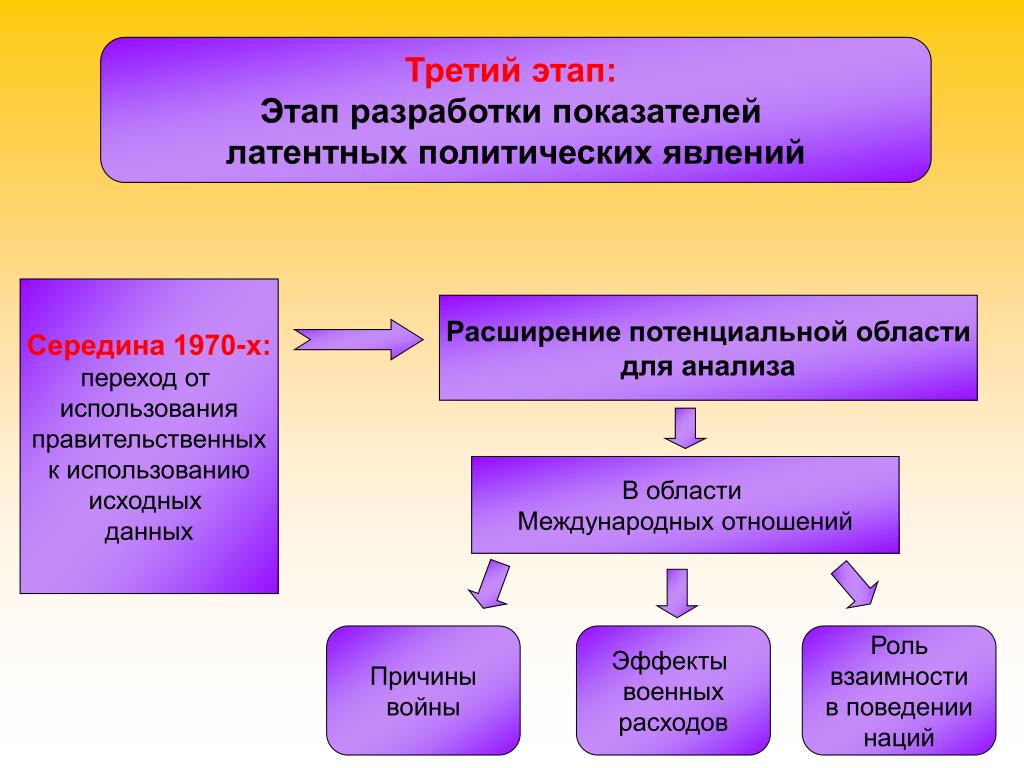 Третий этап:
Этап разработки показателей латентных политических явлений

Середина 1970-х: переход от использования правительственных к использованию исходных данных

Расширение потенциальной области для анализа

В области Международных отношений

Причины войны

Эффекты военных расходов

Роль взаимности в поведении наций